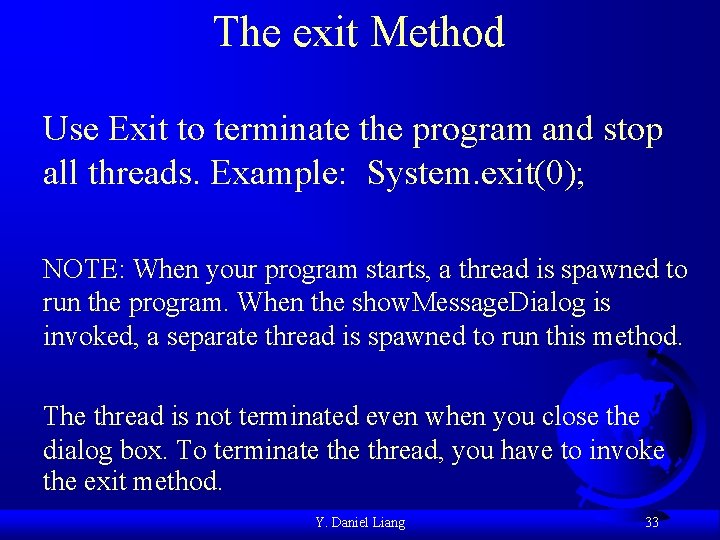 The exit Method

Use Exit to terminate the program and stop all threads. Example: System.exit(0);

NOTE: When your program starts, a thread is spawned to run the program. When the showMessageDialog is invoked, a separate thread is spawned to run this method.

The thread is not terminated even when you close the dialog box. To terminate the thread, you have to invoke the exit method.

Y. Daniel Liang

33